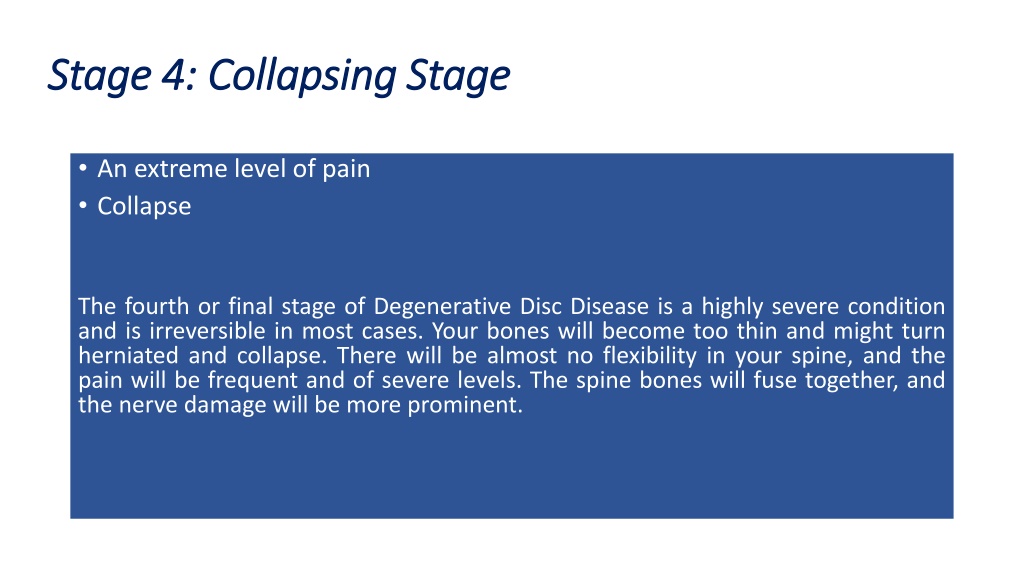 Stage 4: Collapsing Stage

• An extreme level of pain
• Collapse

The fourth or final stage of Degenerative Disc Disease is a highly severe condition and is irreversible in most cases. Your bones will become too thin and might turn herniated and collapse. There will be almost no flexibility in your spine, and the pain will be frequent and of severe levels. The spine bones will fuse together, and the nerve damage will be more prominent.